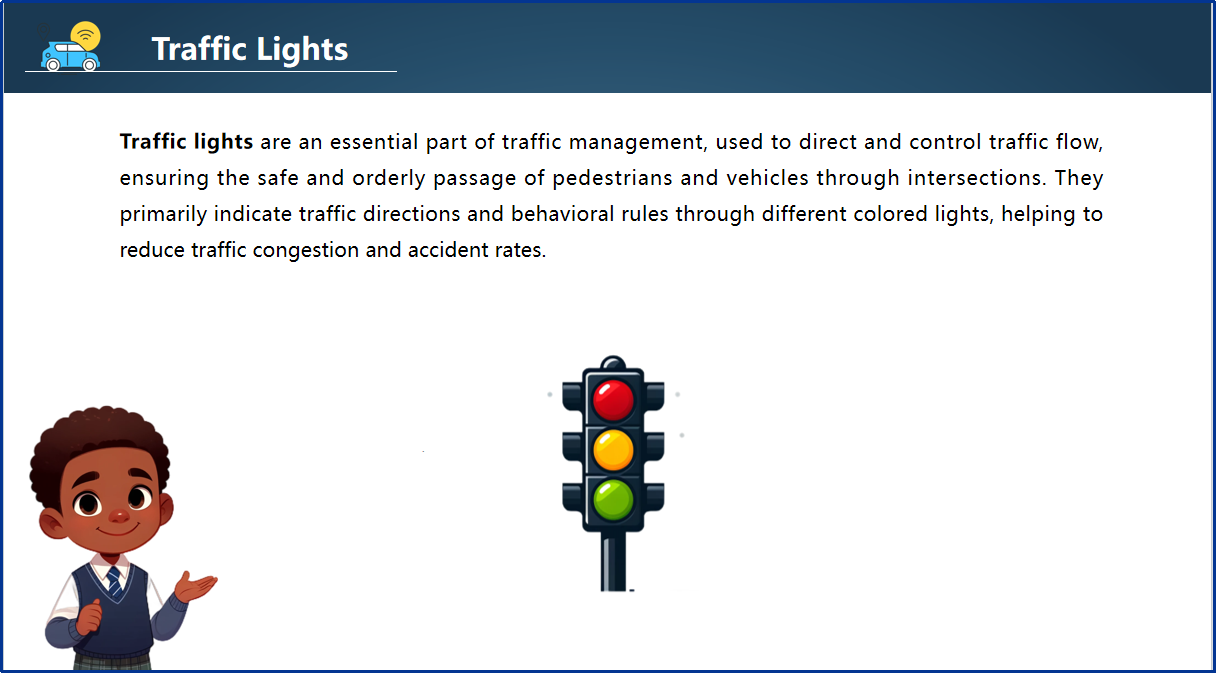 Traffic Lights

Traffic lights are an essential part of traffic management, used to direct and control traffic flow, ensuring the safe and orderly passage of pedestrians and vehicles through intersections. They primarily indicate traffic directions and behavioral rules through different colored lights, helping to reduce traffic congestion and accident rates.